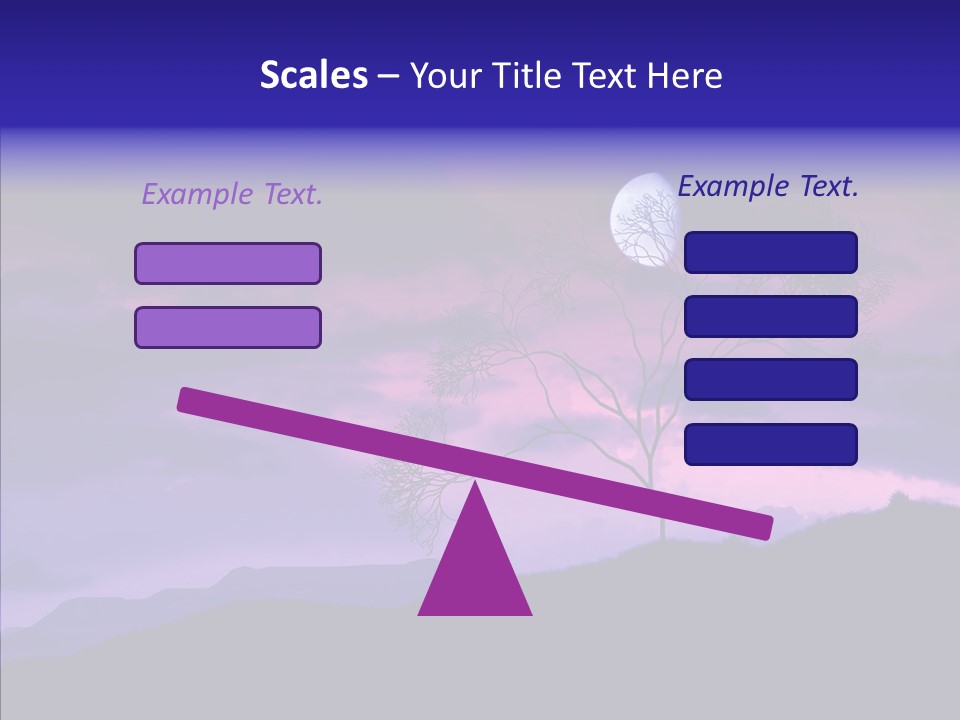 Scales – Your Title Text Here

Example Text.

Example Text.